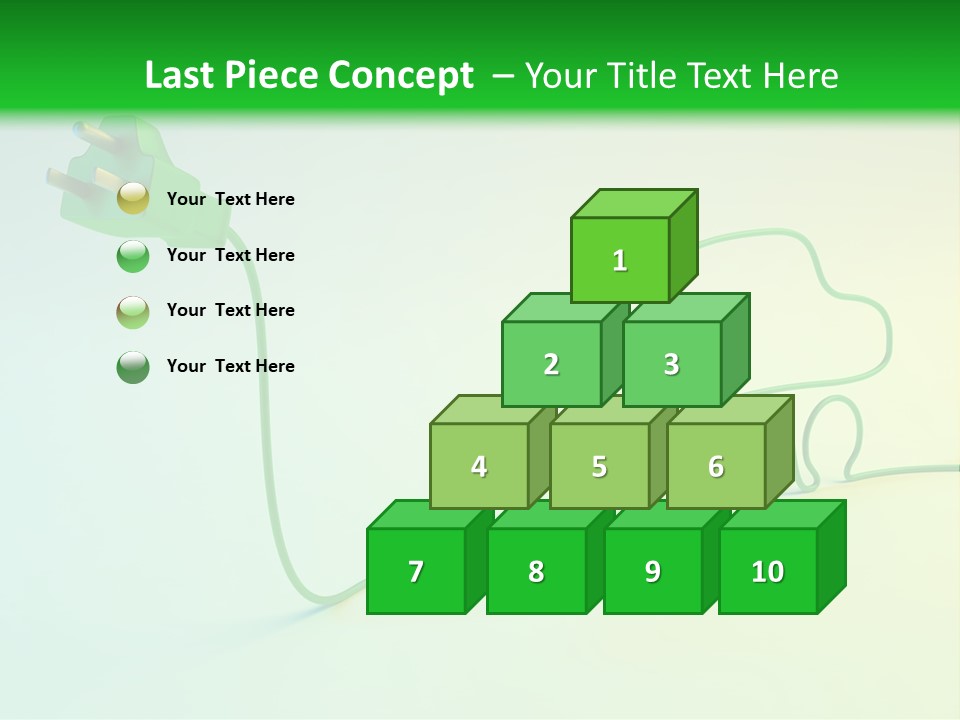 Last Piece Concept – Your Title Text Here

Your Text Here

Your Text Here

Your Text Here

Your Text Here

1

2

3

4

5

6

7

8

9

10